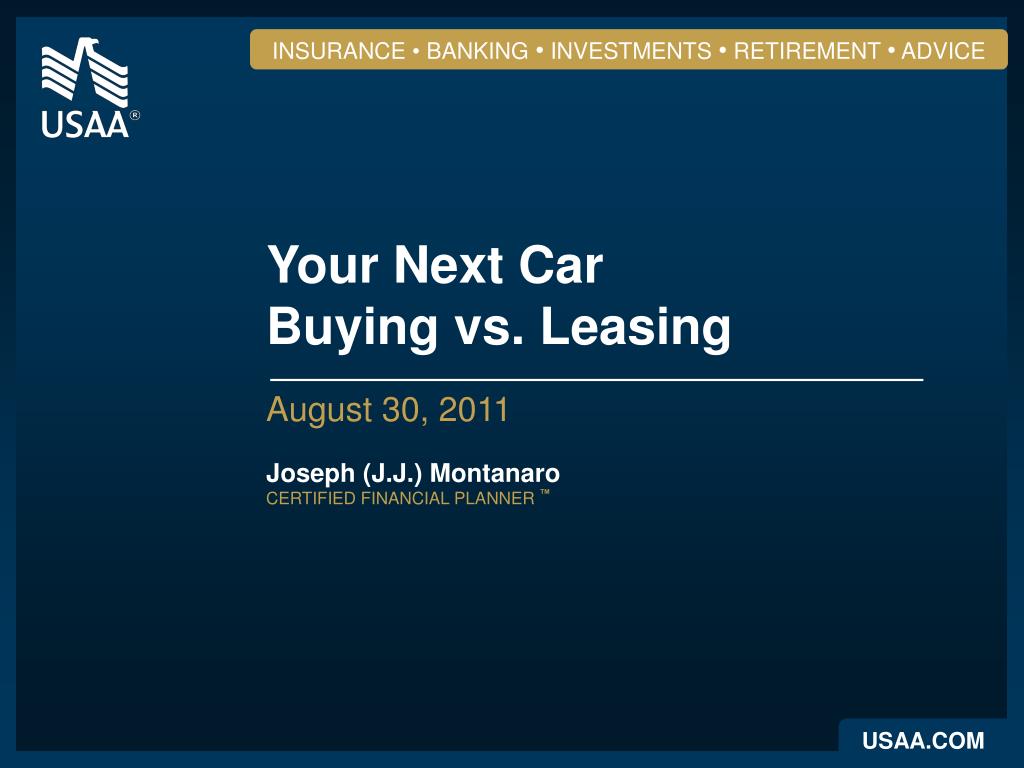 USAA®

INSURANCE • BANKING • INVESTMENTS • RETIREMENT • ADVICE

Your Next Car
Buying vs. Leasing

August 30, 2011

Joseph (J.J.) Montanaro
CERTIFIED FINANCIAL PLANNER ™

USAA.COM